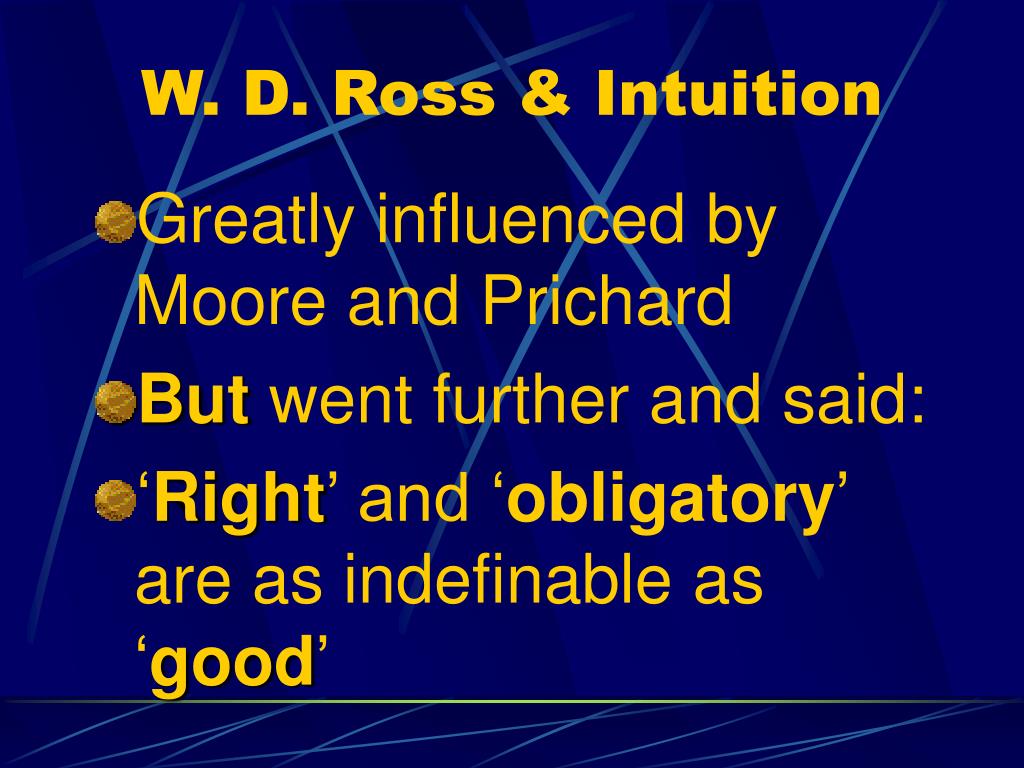 W. D. Ross & Intuition

Greatly influenced by Moore and Prichard

But went further and said:

‘Right’ and ‘obligatory’ are as indefinable as ‘good’